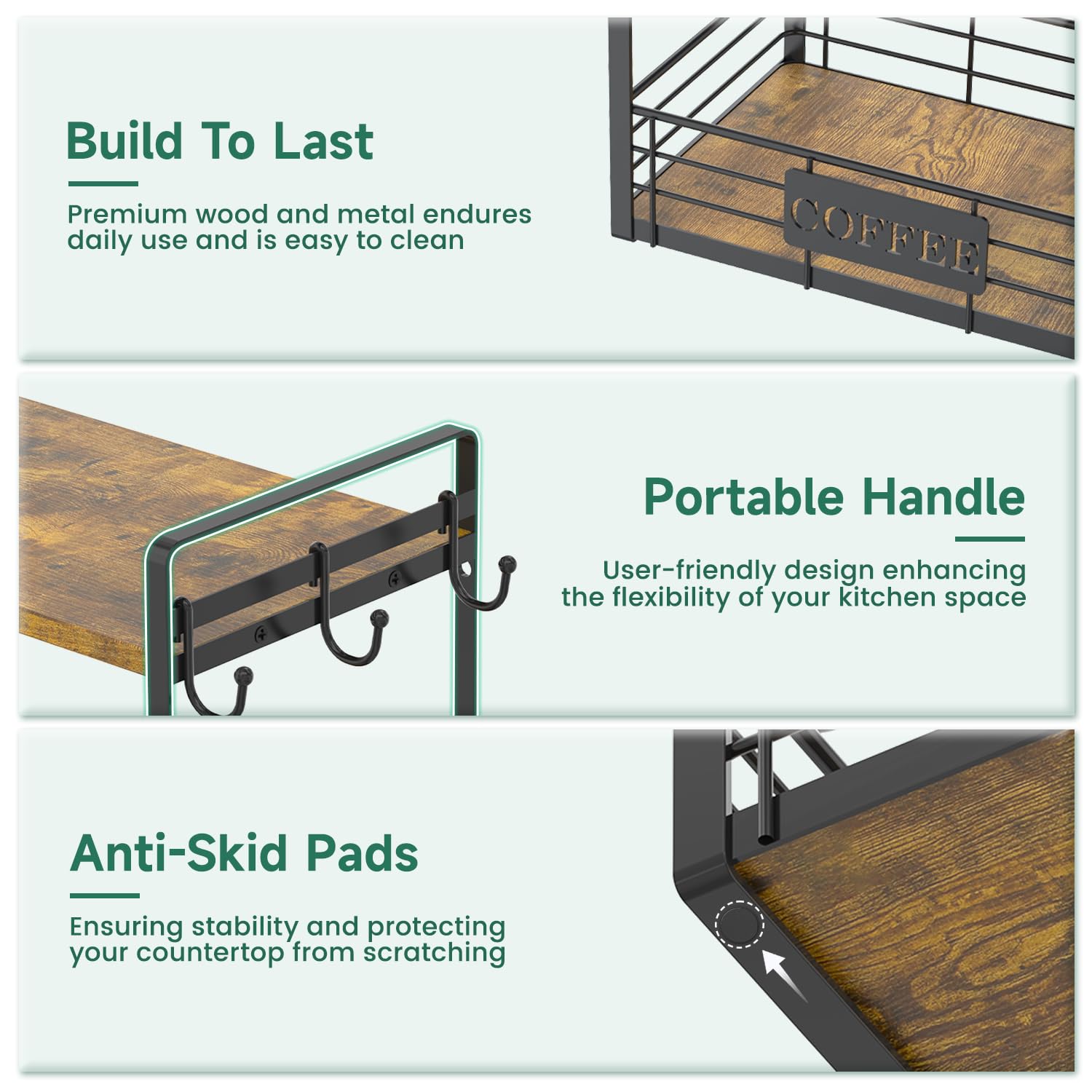 Build To Last

Premium wood and metal endures daily use and is easy to clean

COFFEE

Portable Handle

User-friendly design enhancing the flexibility of your kitchen space

Anti-Skid Pads

Ensuring stability and protecting your countertop from scratching